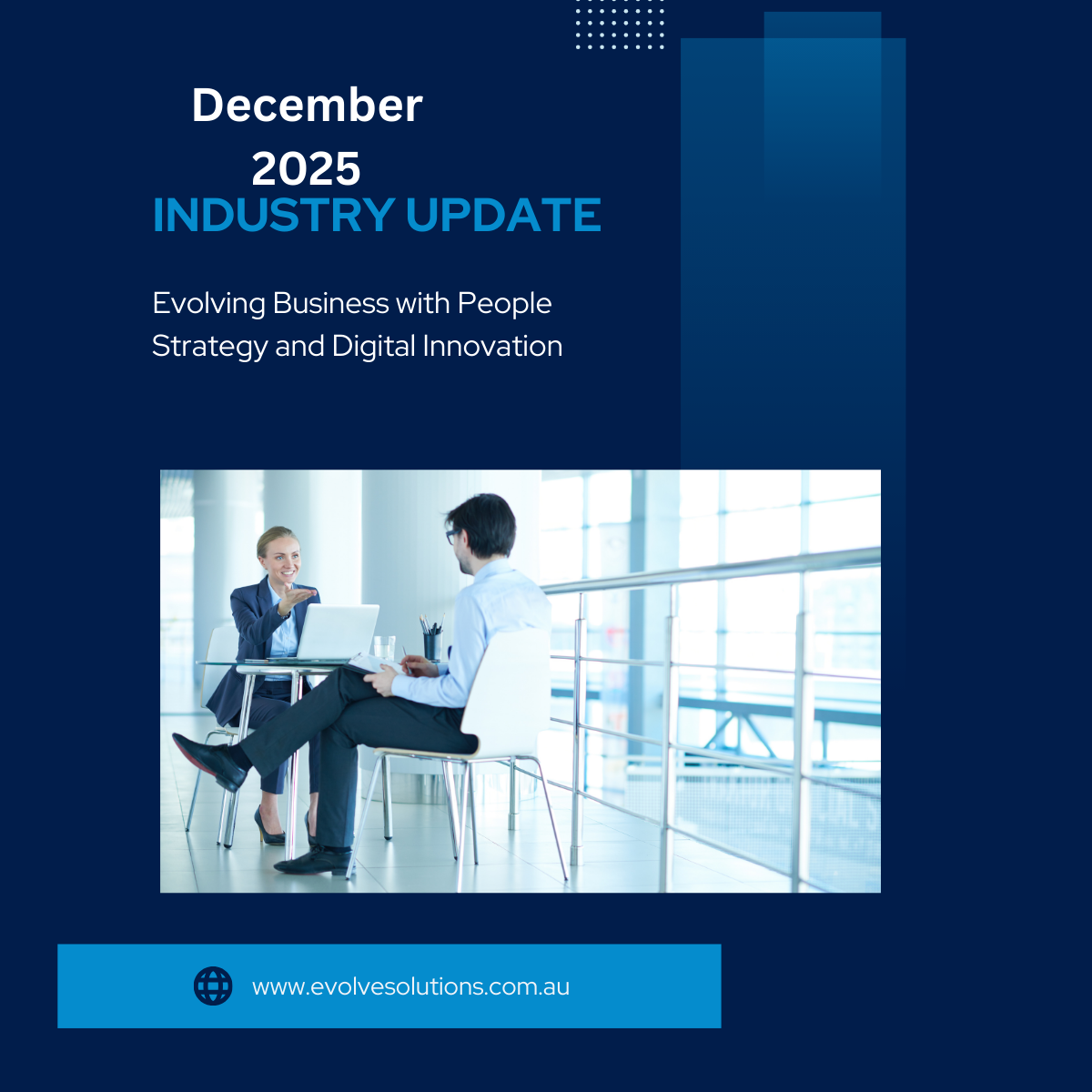 December
2025
INDUSTRY UPDATE

Evolving Business with People Strategy and Digital Innovation

www.evolvesolutions.com.au